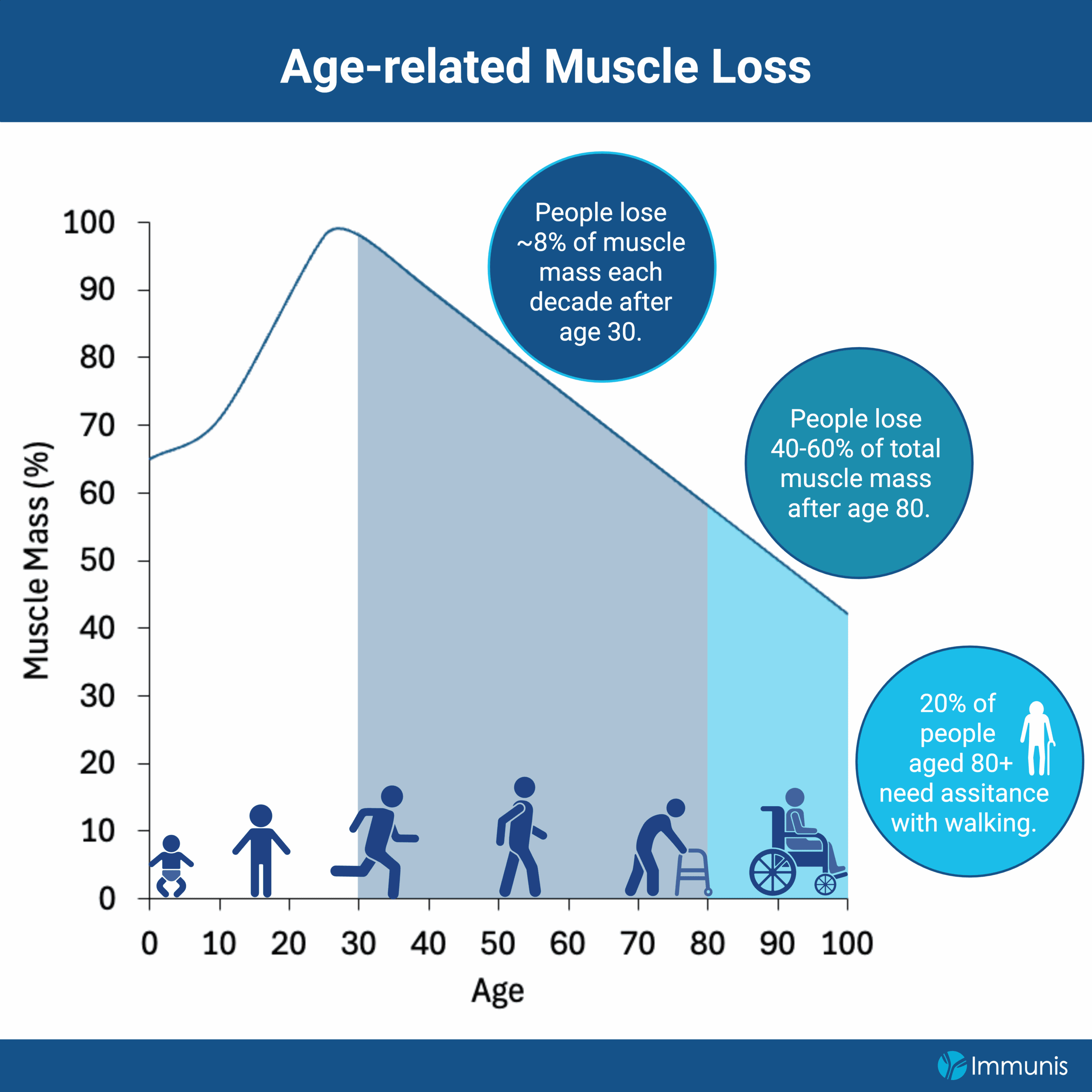 Age-related Muscle Loss

People lose ~8% of muscle mass each decade after age 30.

People lose 40-60% of total muscle mass after age 80.

20% of people aged 80+ need assitance with walking.

Muscle Mass (%)

100
90
80
70
60
50
40
30
20
10
0

0 10 20 30 40 50 60 70 80 90 100

Age

Immunis